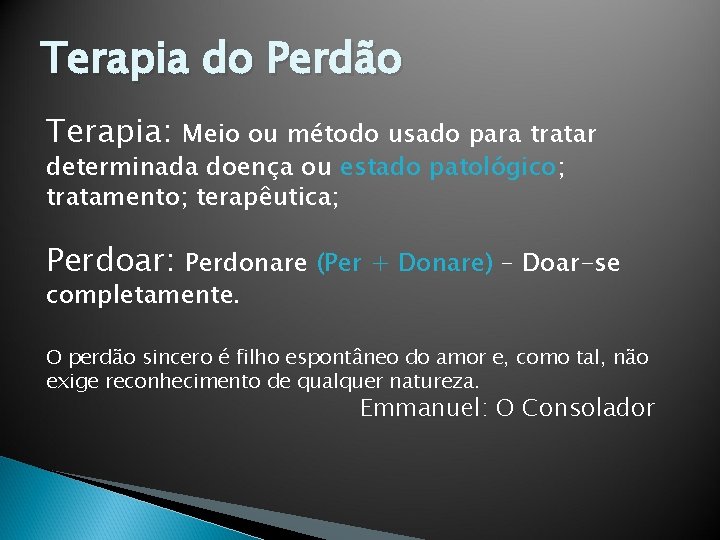 Terapia do Perdão

Terapia: Meio ou método usado para tratar determinada doença ou estado patológico; tratamento; terapêutica;

Perdoar: Perdonare (Per + Donare) – Doar-se completamente.

O perdão sincero é filho espontâneo do amor e, como tal, não exige reconhecimento de qualquer natureza.

Emmanuel: O Consolador